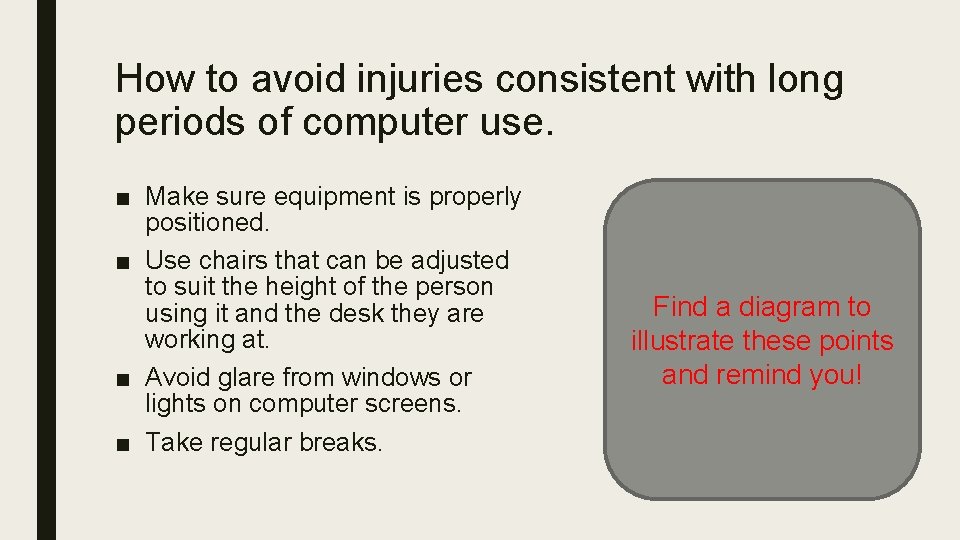 How to avoid injuries consistent with long periods of computer use.

■ Make sure equipment is properly positioned.

■ Use chairs that can be adjusted to suit the height of the person using it and the desk they are working at.

■ Avoid glare from windows or lights on computer screens.

■ Take regular breaks.

Find a diagram to illustrate these points and remind you!